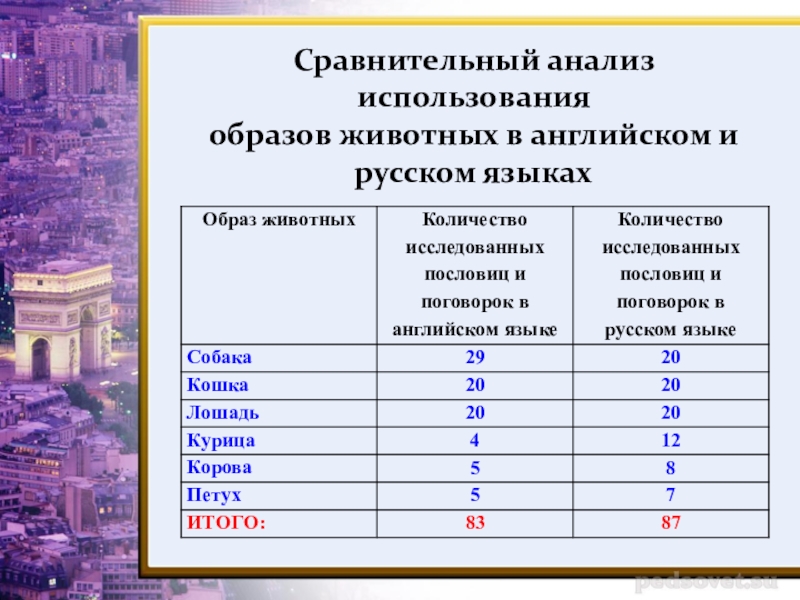 Сравнительный анализ использования образов животных в английском и русском языках

| Образ животных | Количество исследованных пословиц и поговорок в английском языке | Количество исследованных пословиц и поговорок в русском языке |
|---|---|---|
| Собака | 29 | 20 |
| Кошка | 20 | 20 |
| Лошадь | 20 | 20 |
| Курица | 4 | 12 |
| Корова | 5 | 8 |
| Петух | 5 | 7 |
| ИТОГО: | 83 | 87 |

pedsovet.su